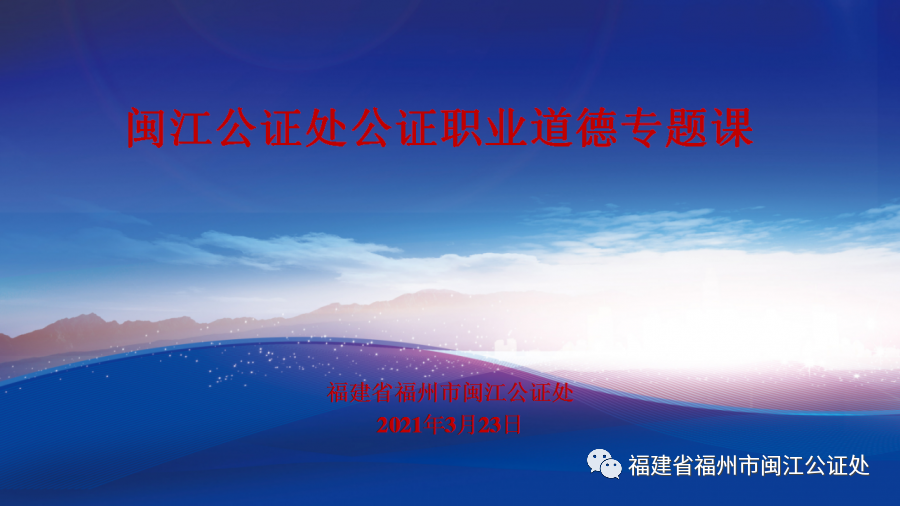 闽江公证处公证职业道德专题课

福建省福州市闽江公证处
2021年3月23日

福建省福州市闽江公证处